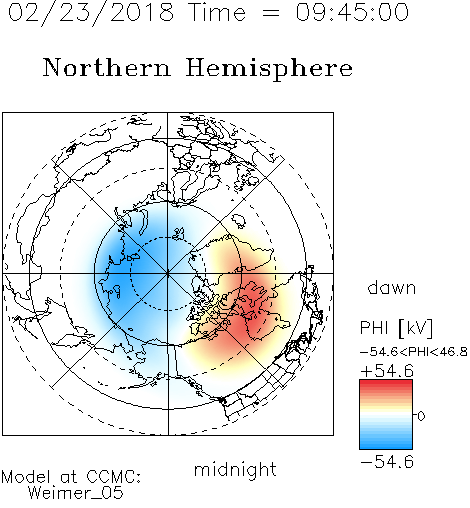 02/23/2018 Time = 09:45:00

Northern Hemisphere

dawn

PHI [kV]

−54.6<PHI<46.8

+54.6

0

−54.6

midnight

Model at CCMC: Weimer_05